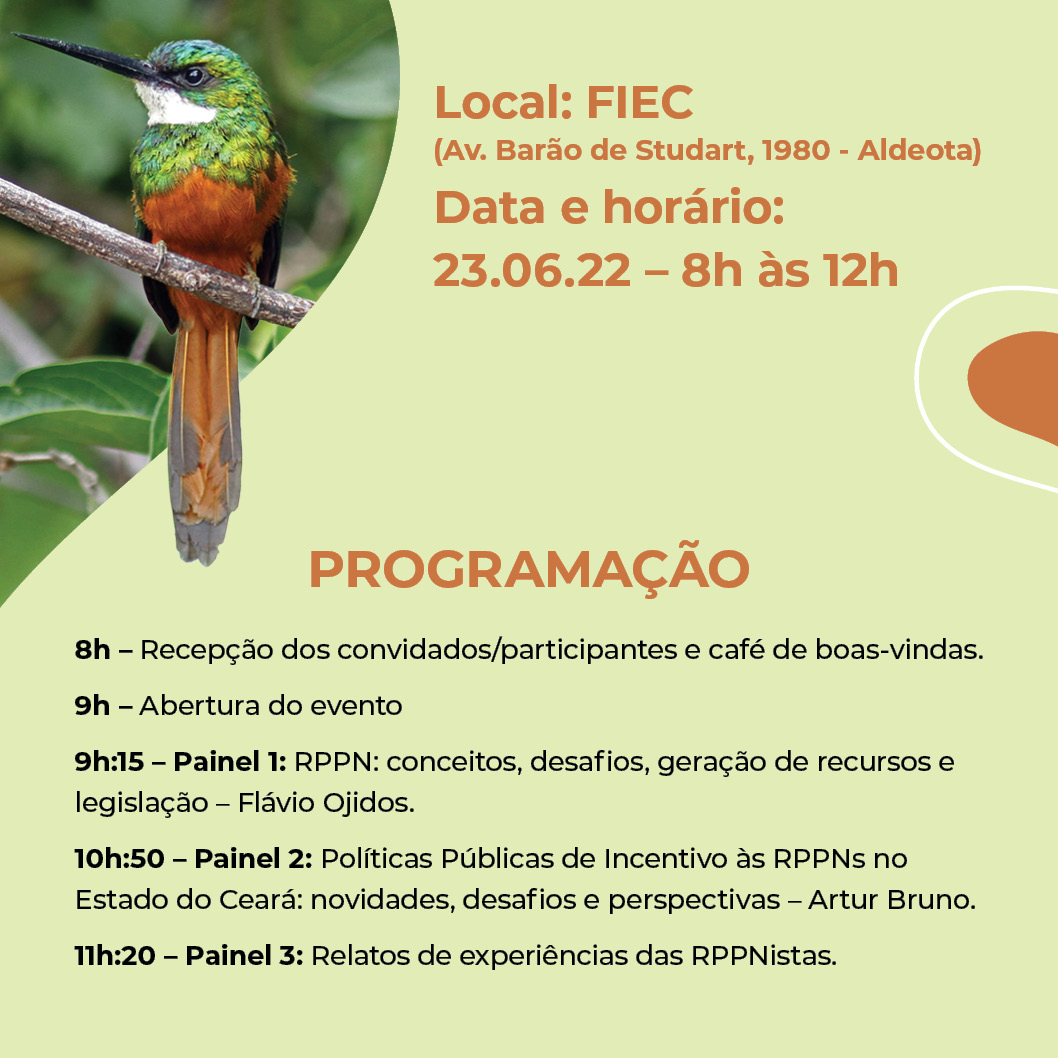 Local: FIEC
(Av. Barão de Studart, 1980 - Aldeota)
Data e horário:
23.06.22 – 8h às 12h

PROGRAMAÇÃO

8h – Recepção dos convidados/participantes e café de boas-vindas.

9h – Abertura do evento

9h:15 – Painel 1: RPPN: conceitos, desafios, geração de recursos e legislação – Flávio Ojidos.

10h:50 – Painel 2: Políticas Públicas de Incentivo às RPPNs no Estado do Ceará: novidades, desafios e perspectivas – Artur Bruno.

11h:20 – Painel 3: Relatos de experiências das RPPNistas.